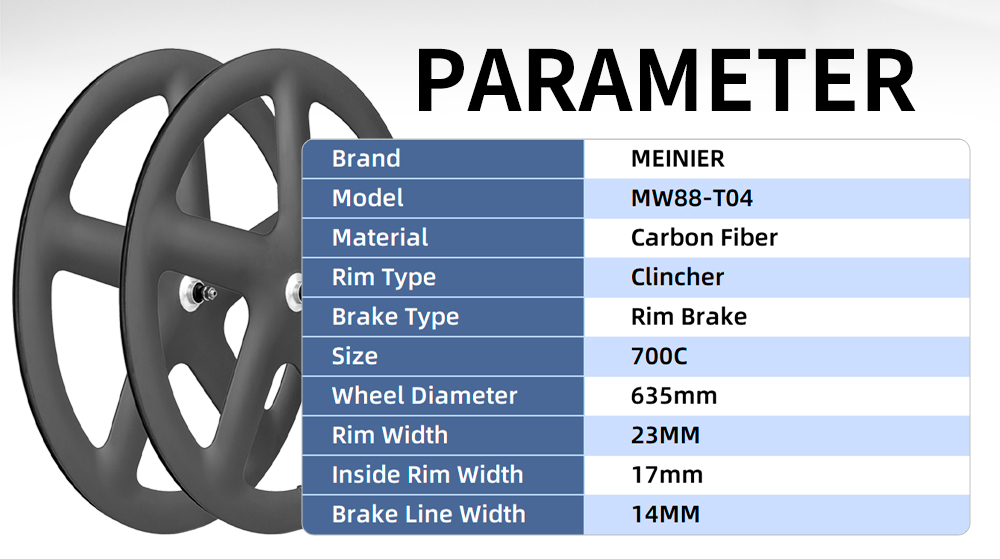 PARAMETER

| Brand | MEINIER |
|---|---|
| Model | MW88-T04 |
| Material | Carbon Fiber |
| Rim Type | Clincher |
| Brake Type | Rim Brake |
| Size | 700C |
| Wheel Diameter | 635mm |
| Rim Width | 23MM |
| Inside Rim Width | 17mm |
| Brake Line Width | 14MM |